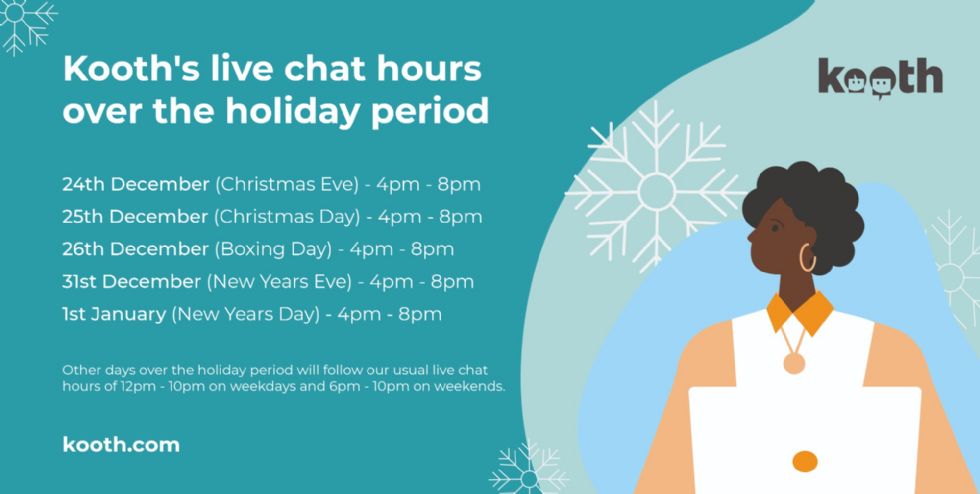 Kooth's live chat hours over the holiday period

kooth

24th December (Christmas Eve) - 4pm - 8pm
25th December (Christmas Day) - 4pm - 8pm
26th December (Boxing Day) - 4pm - 8pm
31st December (New Years Eve) - 4pm - 8pm
1st January (New Years Day) - 4pm - 8pm

Other days over the holiday period will follow our usual live chat hours of 12pm - 10pm on weekdays and 6pm - 10pm on weekends.

kooth.com